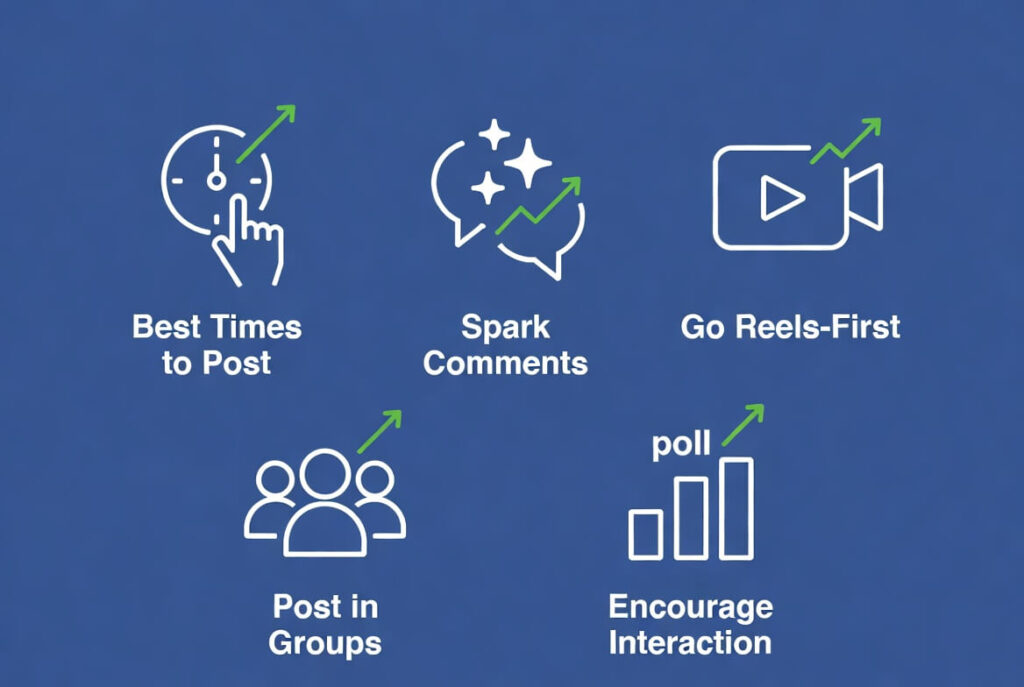 Best Times to Post

Spark Comments

Go Reels-First

Post in Groups

poll

Encourage Interaction